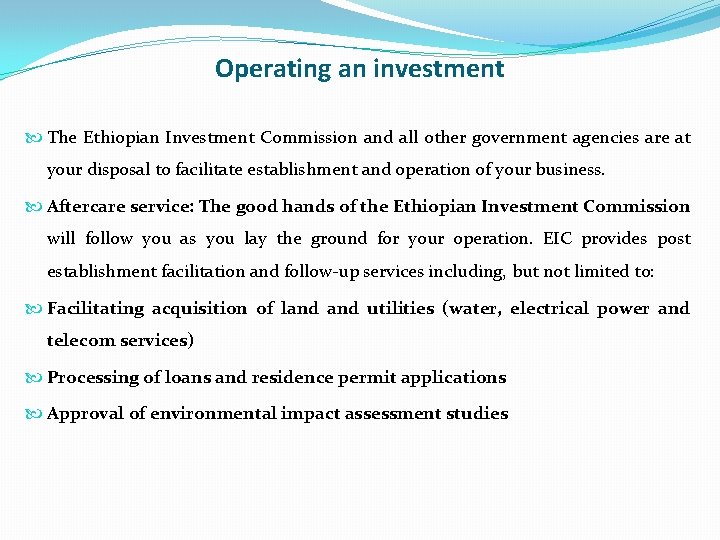 Operating an investment

The Ethiopian Investment Commission and all other government agencies are at your disposal to facilitate establishment and operation of your business.

Aftercare service: The good hands of the Ethiopian Investment Commission will follow you as you lay the ground for your operation. EIC provides post establishment facilitation and follow-up services including, but not limited to:

Facilitating acquisition of land and utilities (water, electrical power and telecom services)

Processing of loans and residence permit applications

Approval of environmental impact assessment studies